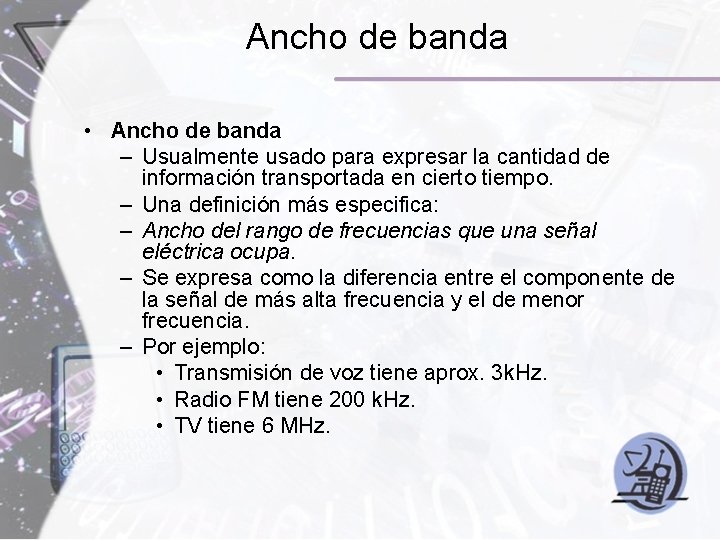 Ancho de banda

• Ancho de banda
– Usualmente usado para expresar la cantidad de información transportada en cierto tiempo.
– Una definición más especifica:
– Ancho del rango de frecuencias que una señal eléctrica ocupa.
– Se expresa como la diferencia entre el componente de la señal de más alta frecuencia y el de menor frecuencia.
– Por ejemplo:
• Transmisión de voz tiene aprox. 3kHz.
• Radio FM tiene 200 kHz.
• TV tiene 6 MHz.